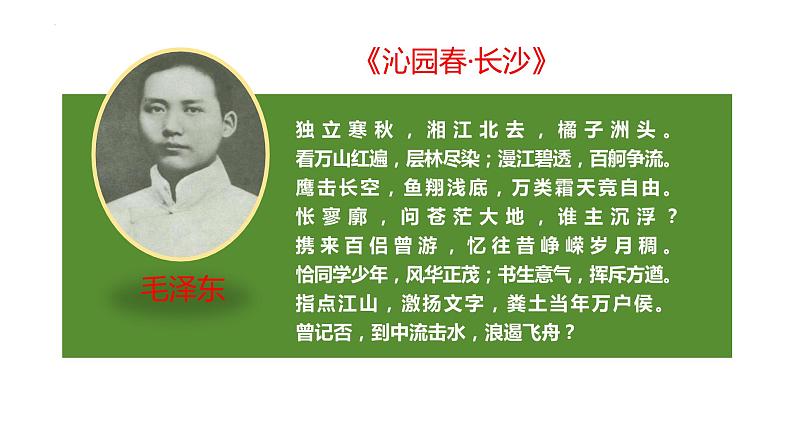 《沁园春·长沙》

毛泽东

独立寒秋，湘江北去，橘子洲头。
看万山红遍，层林尽染；漫江碧透，百舸争流。
鹰击长空，鱼翔浅底，万类霜天竞自由。
怅寥廓，问苍茫大地，谁主沉浮？
携来百侣曾游，忆往昔峥嵘岁月稠。
恰同学少年，风华正茂；书生意气，挥斥方遒。
指点江山，激扬文字，粪土当年万户侯。
曾记否，到中流击水，浪遏飞舟？